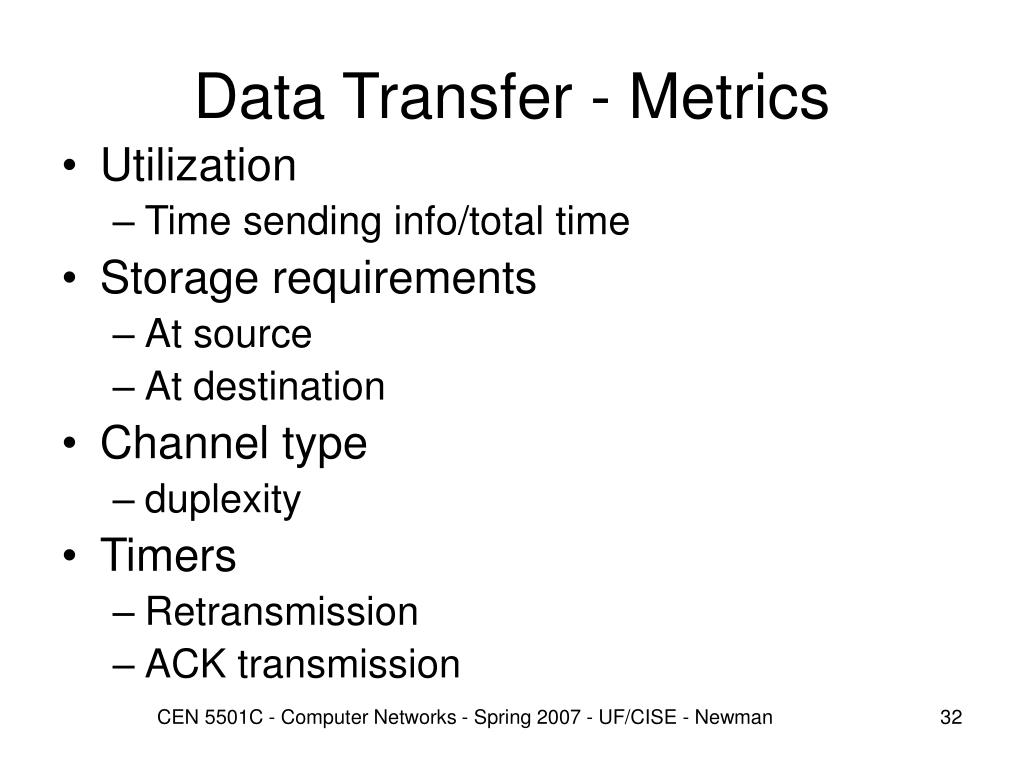 Data Transfer - Metrics

• Utilization
– Time sending info/total time
• Storage requirements
– At source
– At destination
• Channel type
– duplexity
• Timers
– Retransmission
– ACK transmission

CEN 5501C - Computer Networks - Spring 2007 - UF/CISE - Newman

32